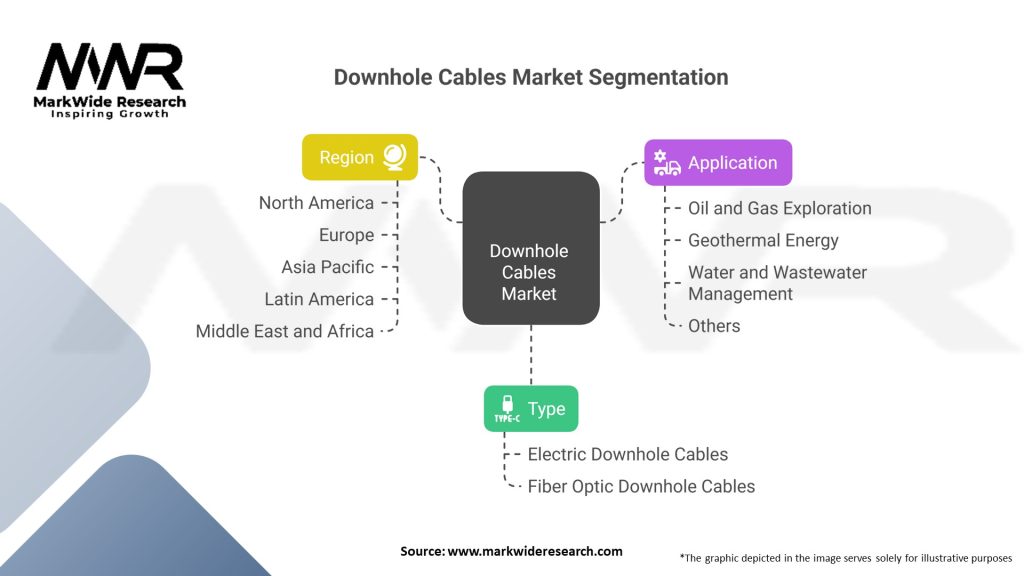 MWR
MarkWide Research
Inspiring Growth

Downhole Cables Market Segmentation

Region
North America
Europe
Asia Pacific
Latin America
Middle East and Africa

Downhole Cables Market

Application
Oil and Gas Exploration
Geothermal Energy
Water and Wastewater Management
Others

TYPE-C Type
Electric Downhole Cables
Fiber Optic Downhole Cables

Source: www.markwideresearch.com

*The graphic depicted in the image serves solely for illustrative purposes